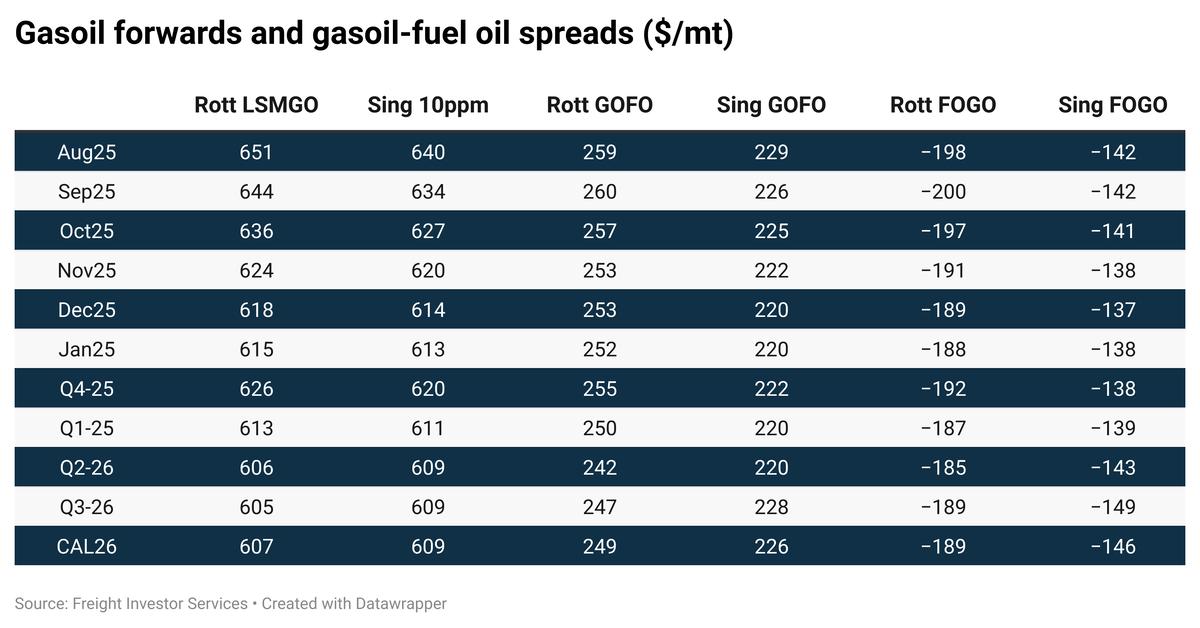 Gasoil forwards and gasoil-fuel oil spreads ($/mt)

| | Rott LSMGO | Sing 10ppm | Rott GOFO | Sing GOFO | Rott FOGO | Sing FOGO |
|---|---|---|---|---|---|---|
| Aug25 | 651 | 640 | 259 | 229 | −198 | −142 |
| Sep25 | 644 | 634 | 260 | 226 | −200 | −142 |
| Oct25 | 636 | 627 | 257 | 225 | −197 | −141 |
| Nov25 | 624 | 620 | 253 | 222 | −191 | −138 |
| Dec25 | 618 | 614 | 253 | 220 | −189 | −137 |
| Jan25 | 615 | 613 | 252 | 220 | −188 | −138 |
| Q4-25 | 626 | 620 | 255 | 222 | −192 | −138 |
| Q1-25 | 613 | 611 | 250 | 220 | −187 | −139 |
| Q2-26 | 606 | 609 | 242 | 220 | −185 | −143 |
| Q3-26 | 605 | 609 | 247 | 228 | −189 | −149 |
| CAL26 | 607 | 609 | 249 | 226 | −189 | −146 |

Source: Freight Investor Services • Created with Datawrapper